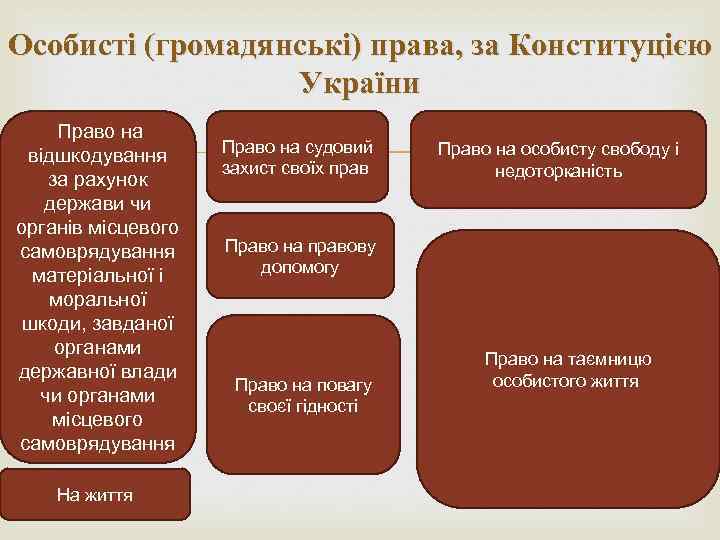 Особисті (громадянські) права, за Конституцією України

Право на відшкодування за рахунок держави чи органів місцевого самоврядування матеріальної і моральної шкоди, завданої органами державної влади чи органами місцевого самоврядування

На життя

Право на судовий захист своїх прав

Право на правову допомогу

Право на повагу своєї гідності

Право на особисту свободу і недоторканість

Право на таємницю особистого життя